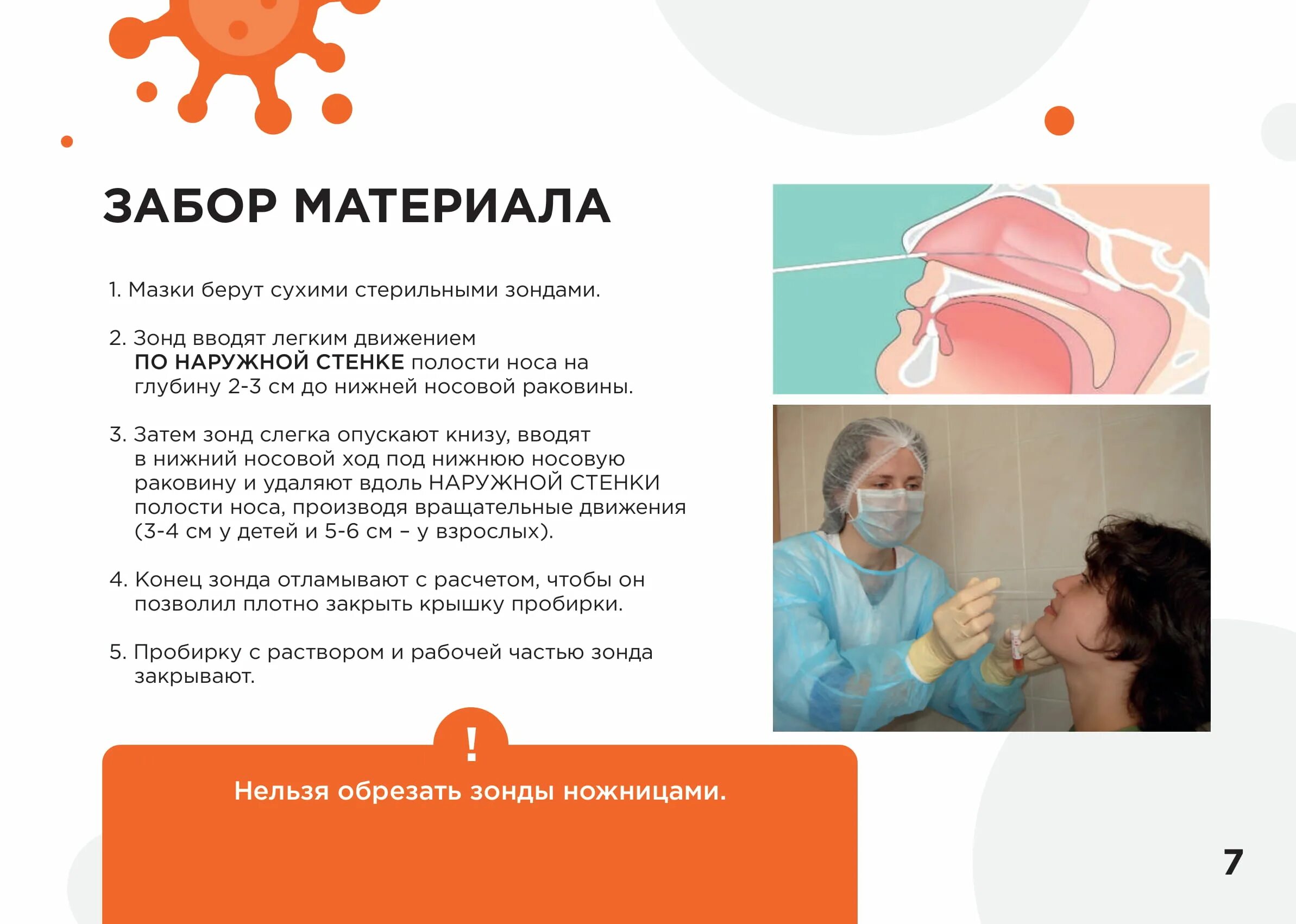 ЗАБОР МАТЕРИАЛА

1. Мазки берут сухими стерильными зондами.

2. Зонд вводят легким движением ПО НАРУЖНОЙ СТЕНКЕ полости носа на глубину 2-3 см до нижней носовой раковины.

3. Затем зонд слегка опускают книзу, вводят в нижний носовой ход под нижнюю носовую раковину и удаляют вдоль НАРУЖНОЙ СТЕНКИ полости носа, производя вращательные движения (3-4 см у детей и 5-6 см – у взрослых).

4. Конец зонда отламывают с расчетом, чтобы он позволил плотно закрыть крышку пробирки.

5. Пробирку с раствором и рабочей частью зонда закрывают.

!

Нельзя обрезать зонды ножницами.

7